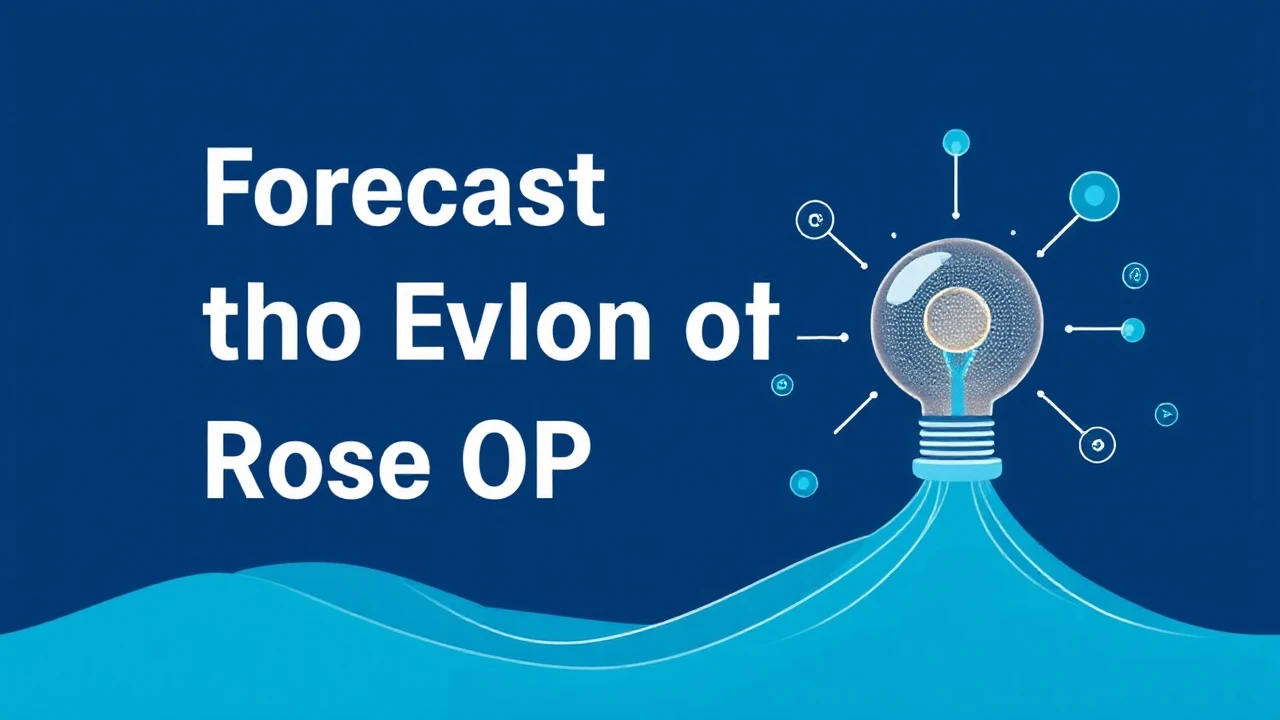 Forecast
tho Evlon ot
Rose OP